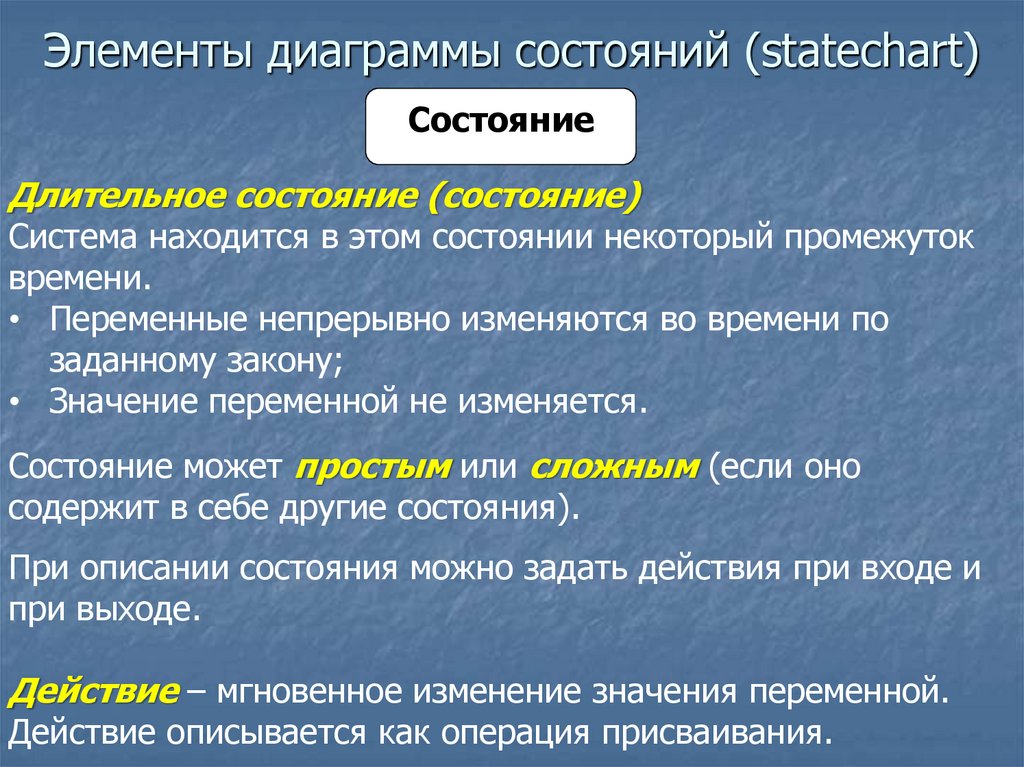 Элементы диаграммы состояний (statechart)

Состояние

Длительное состояние (состояние)
Система находится в этом состоянии некоторый промежуток времени.
• Переменные непрерывно изменяются во времени по заданному закону;
• Значение переменной не изменяется.

Состояние может простым или сложным (если оно содержит в себе другие состояния).

При описании состояния можно задать действия при входе и при выходе.

Действие – мгновенное изменение значения переменной. Действие описывается как операция присваивания.